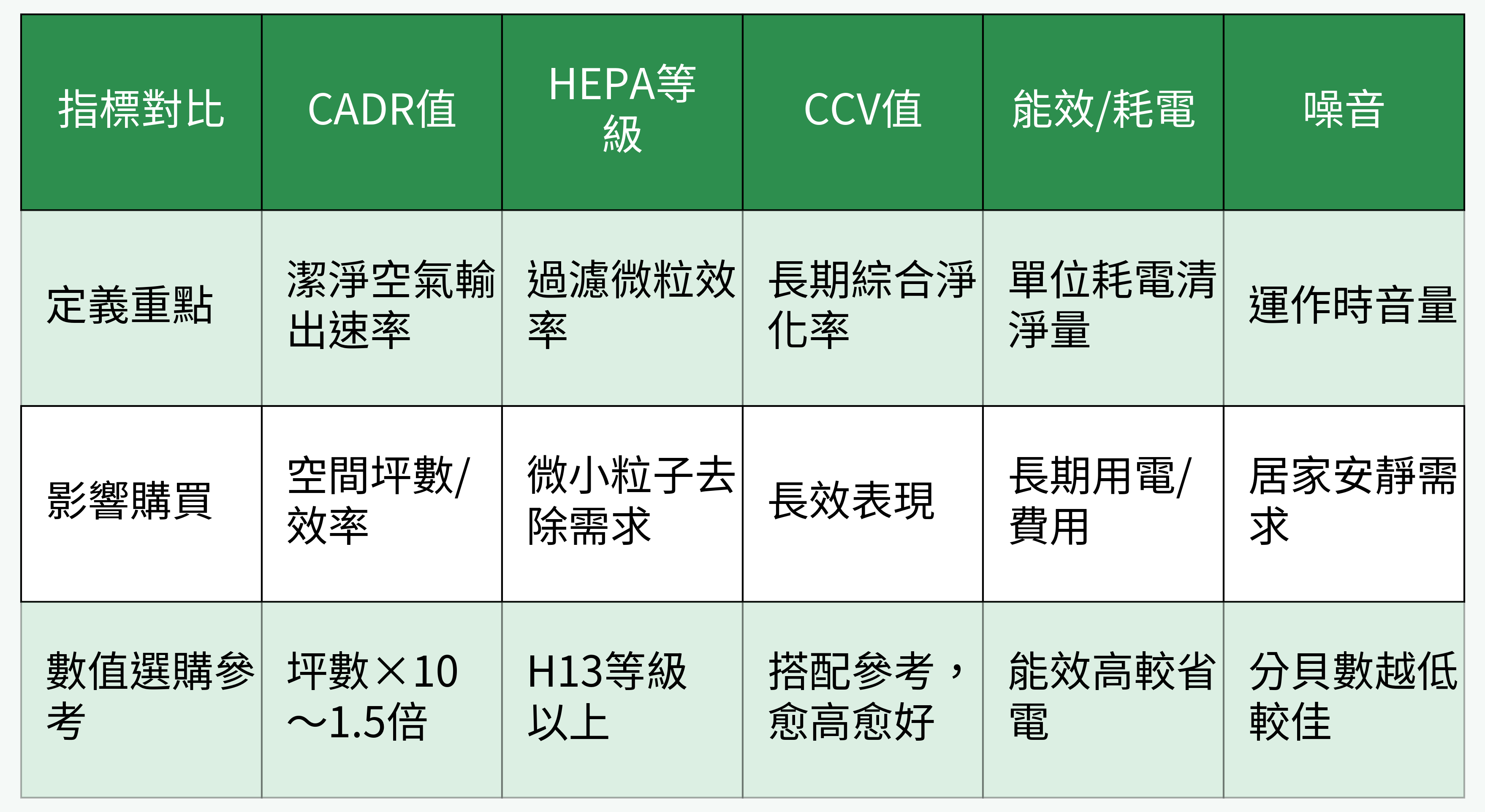 | 指標對比 | CADR值 | HEPA等級 | CCV值 | 能效/耗電 | 噪音 |
|---|---|---|---|---|---|
| 定義重點 | 潔淨空氣輸出速率 | 過濾微粒效率 | 長期綜合淨化率 | 單位耗電清淨量 | 運作時音量 |
| 影響購買 | 空間坪數/效率 | 微小粒子去除需求 | 長效表現 | 長期用電/費用 | 居家安靜需求 |
| 數值選購參考 | 坪數×10～1.5倍 | H13等級以上 | 搭配參考，愈高愈好 | 能效高較省電 | 分貝數越低較佳 |